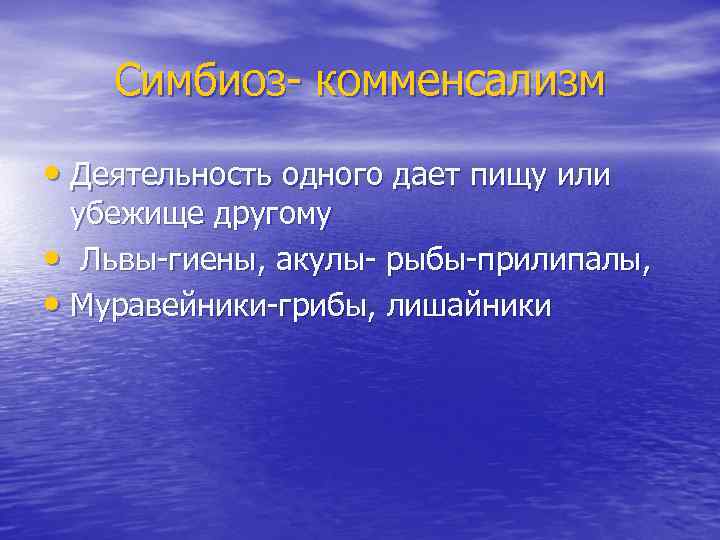 Симбиоз- комменсализм

• Деятельность одного дает пищу или убежище другому
• Львы-гиены, акулы- рыбы-прилипалы,
• Муравейники-грибы, лишайники